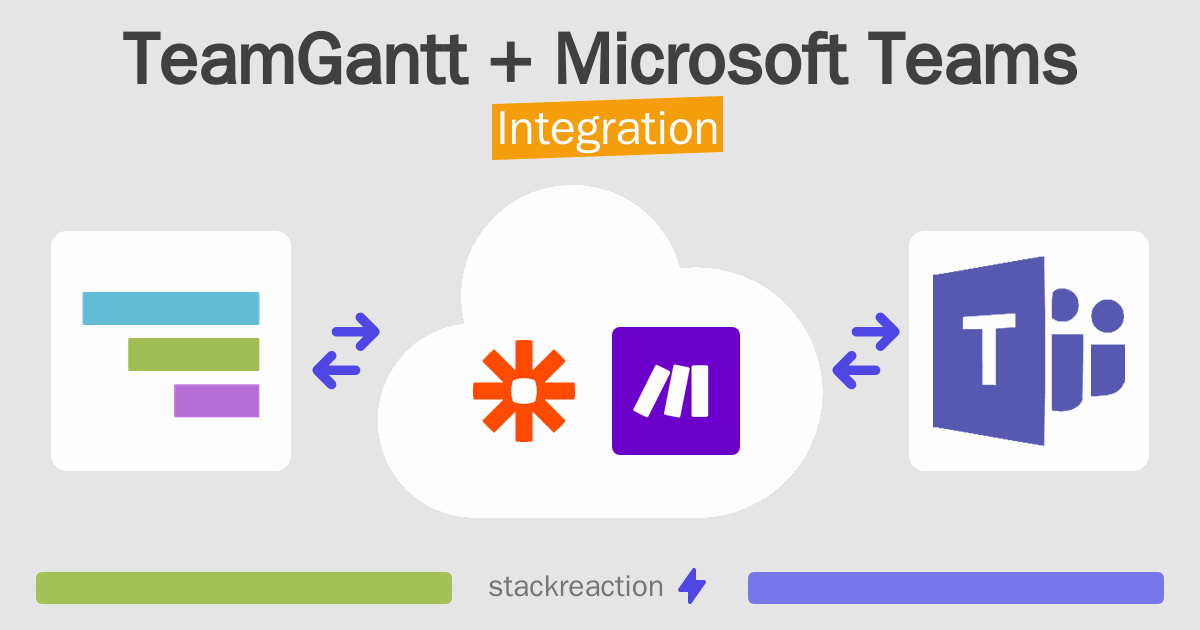 TeamGantt + Microsoft Teams
Integration

T

stackreaction